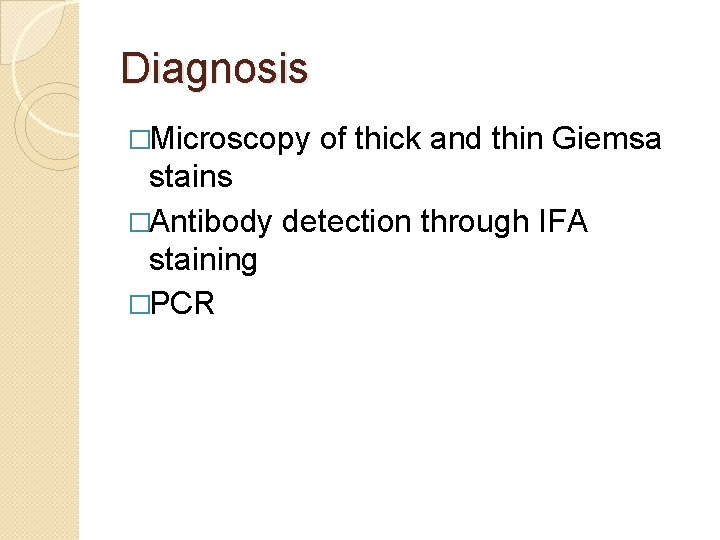 Diagnosis

□Microscopy of thick and thin Giemsa stains

□Antibody detection through IFA staining

□PCR